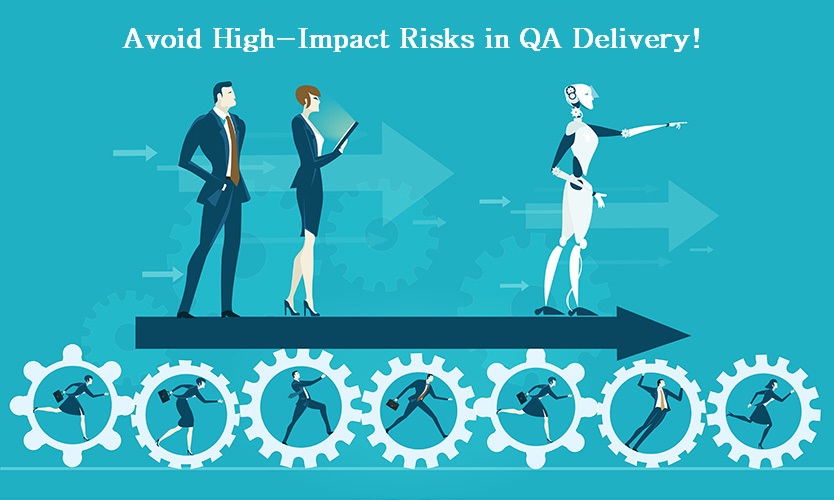 Avoid High-Impact Risks in QA Delivery!